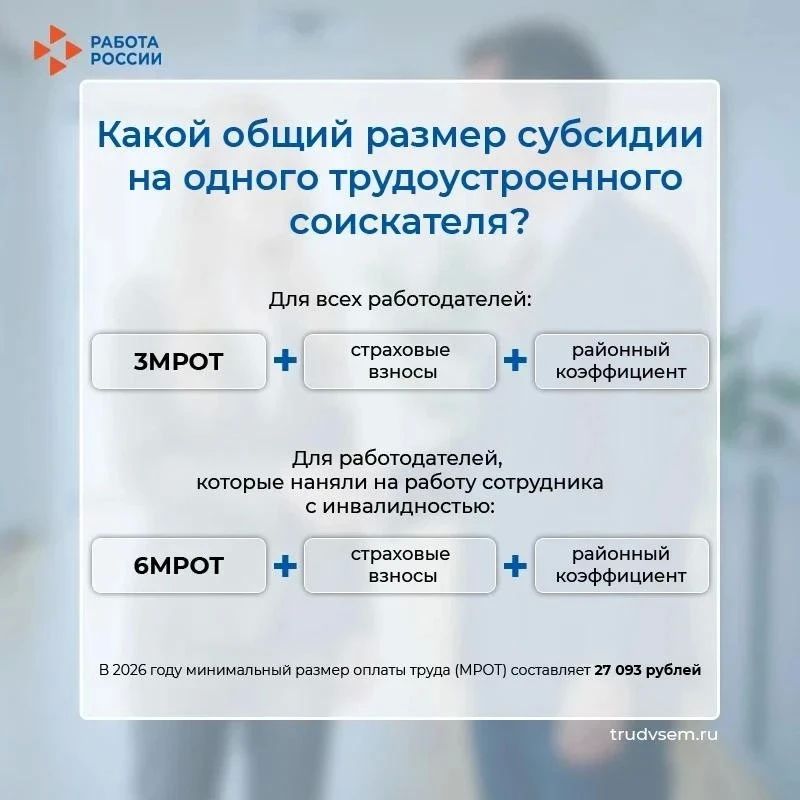 РАБОТА РОССИИ

Какой общий размер субсидии на одного трудоустроенного соискателя?

Для всех работодателей:

3МРОТ + страховые взносы + районный коэффициент

Для работодателей, которые наняли на работу сотрудника с инвалидностью:

6МРОТ + страховые взносы + районный коэффициент

В 2026 году минимальный размер оплаты труда (МРОТ) составляет 27 093 рублей

trudvsem.ru